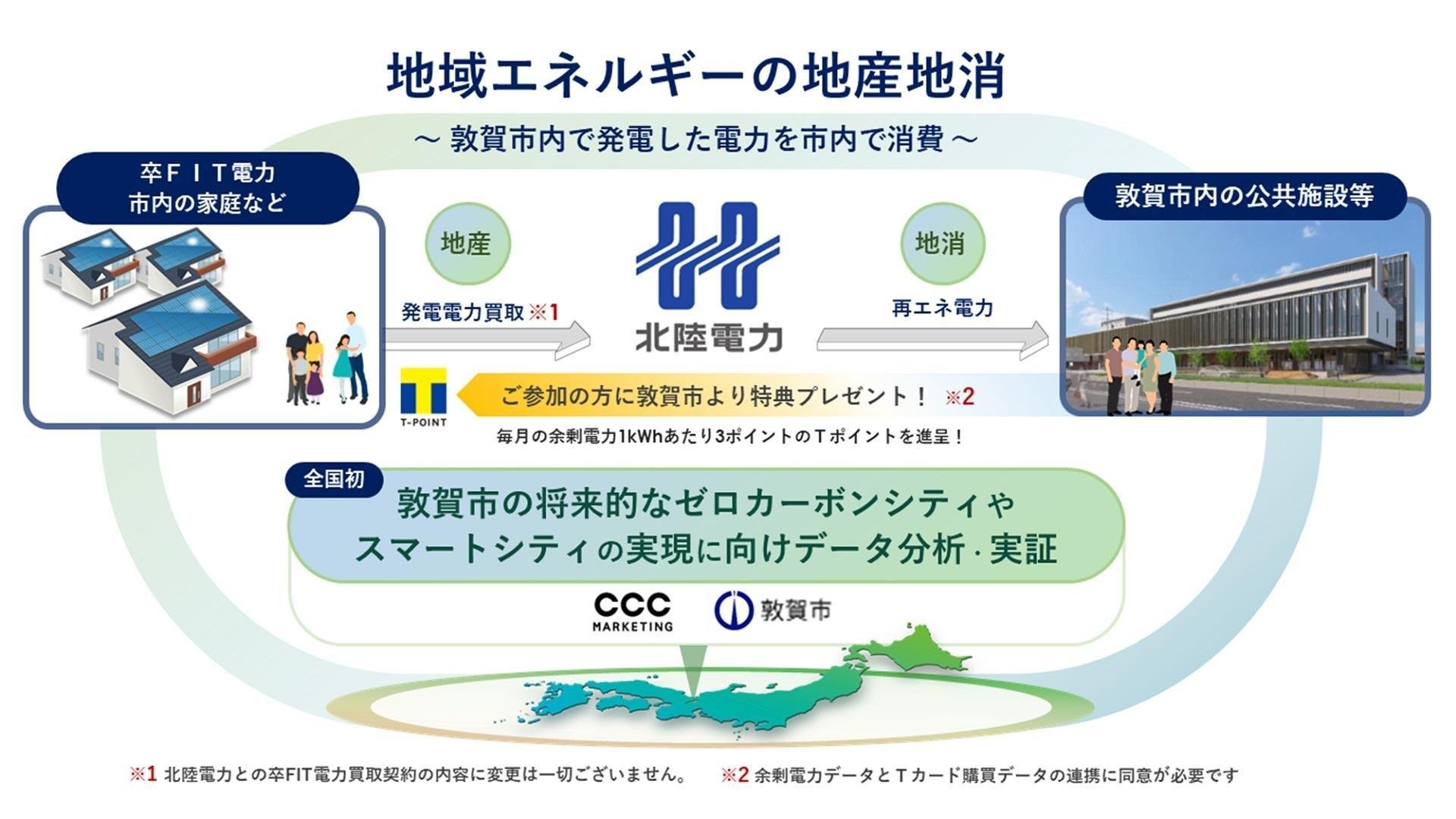 地域エネルギーの地産地消

～ 敦賀市内で発電した電力を市内で消費 ～

卒ＦＩＴ電力
市内の家庭など

地産

発電電力買取 ※1

北陸電力

地消

再エネ電力

敦賀市内の公共施設等

T-POINT

ご参加の方に敦賀市より特典プレゼント！ ※2

毎月の余剰電力1kWhあたり3ポイントのＴポイントを進呈！

全国初

敦賀市の将来的なゼロカーボンシティや
スマートシティの実現に向けデータ分析・実証

CCC MARKETING

敦賀市

※1 北陸電力との卒FIT電力買取契約の内容に変更は一切ございません。 ※2 余剰電力データとＴカード購買データの連携に同意が必要です